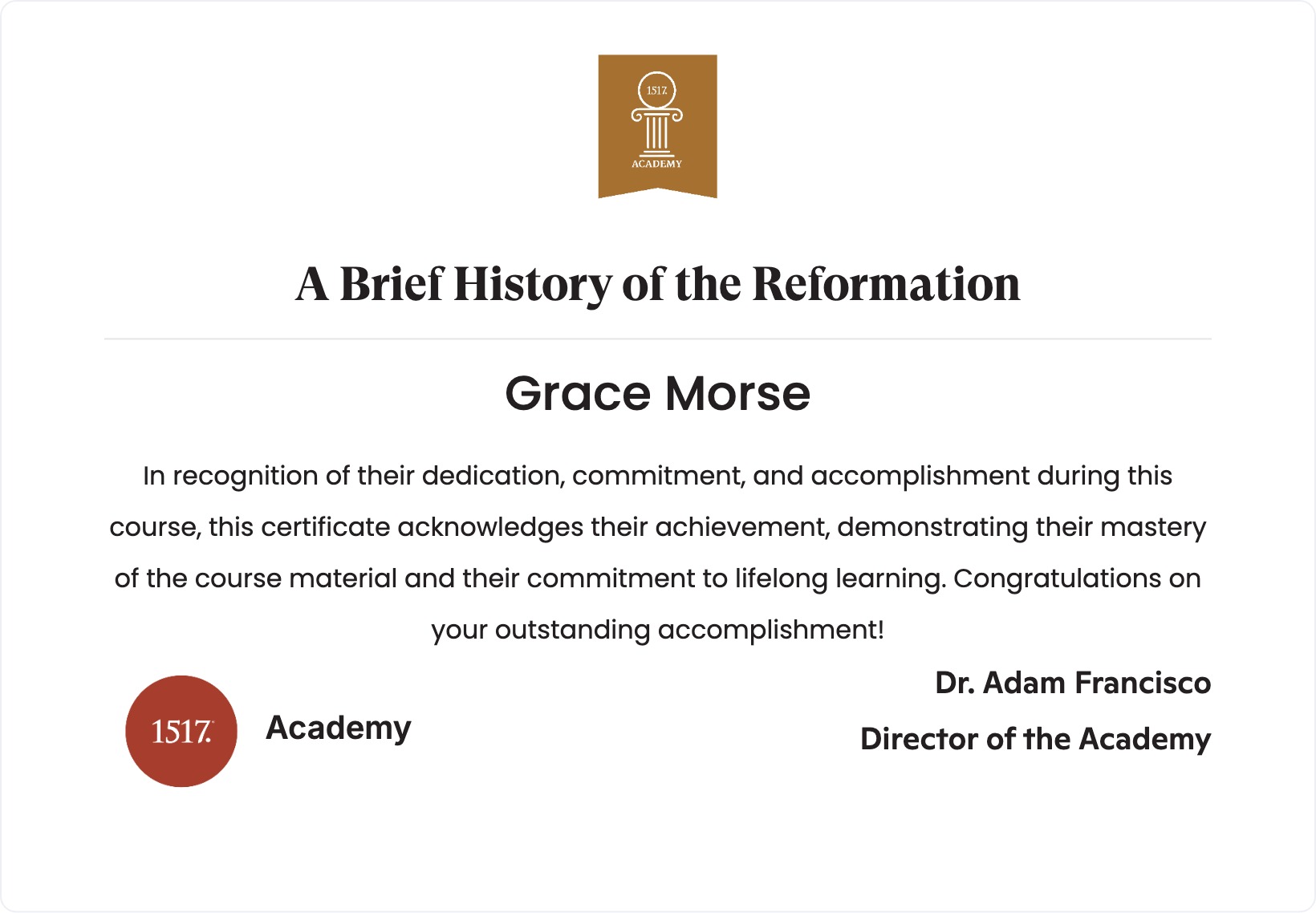 1517.
ACADEMY

A Brief History of the Reformation

Grace Morse

In recognition of their dedication, commitment, and accomplishment during this course, this certificate acknowledges their achievement, demonstrating their mastery of the course material and their commitment to lifelong learning. Congratulations on your outstanding accomplishment!

1517.
Academy

Dr. Adam Francisco
Director of the Academy